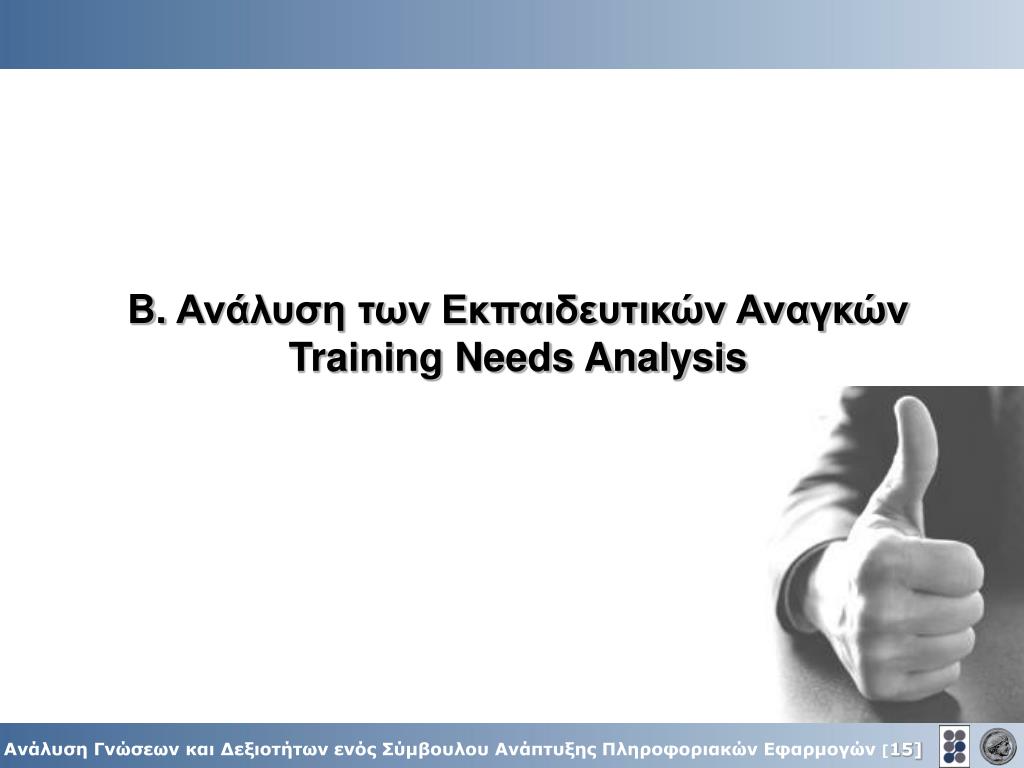 Β. Ανάλυση των Εκπαιδευτικών Αναγκών
Training Needs Analysis

Ανάλυση Γνώσεων και Δεξιοτήτων ενός Σύμβουλου Ανάπτυξης Πληροφοριακών Εφαρμογών [15]